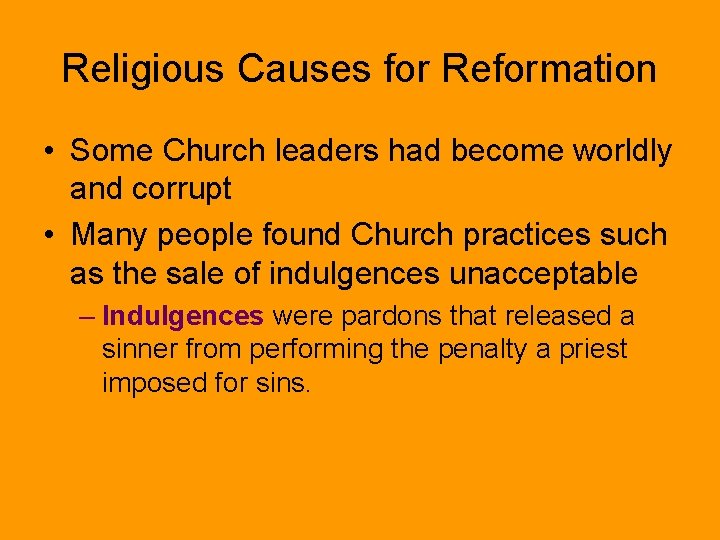 Religious Causes for Reformation

• Some Church leaders had become worldly and corrupt

• Many people found Church practices such as the sale of indulgences unacceptable

– Indulgences were pardons that released a sinner from performing the penalty a priest imposed for sins.